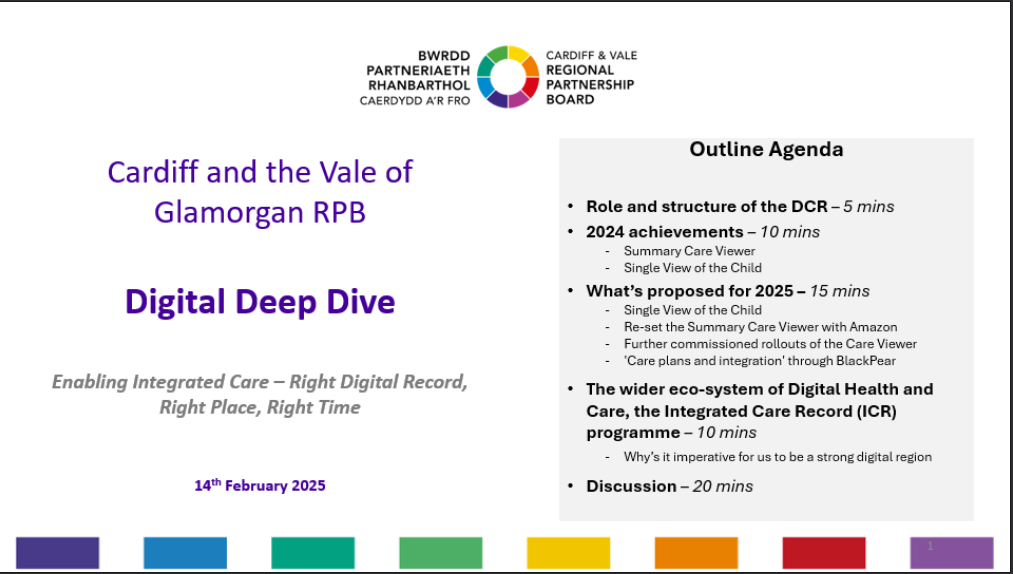 BWRDD PARTNERIAETH RHANBARTHOL CAERDYDD A'R FRO

CARDIFF & VALE REGIONAL PARTNERSHIP BOARD

Cardiff and the Vale of Glamorgan RPB

Digital Deep Dive

Enabling Integrated Care – Right Digital Record, Right Place, Right Time

14$^{th}$ February 2025

Outline Agenda

• Role and structure of the DCR – 5 mins
• 2024 achievements – 10 mins
- Summary Care Viewer
- Single View of the Child
• What's proposed for 2025 – 15 mins
- Single View of the Child
- Re-set the Summary Care Viewer with Amazon
- Further commissioned rollouts of the Care Viewer
- 'Care plans and integration' through BlackPear
• The wider eco-system of Digital Health and Care, the Integrated Care Record (ICR) programme – 10 mins
- Why's it imperative for us to be a strong digital region
• Discussion – 20 mins

1